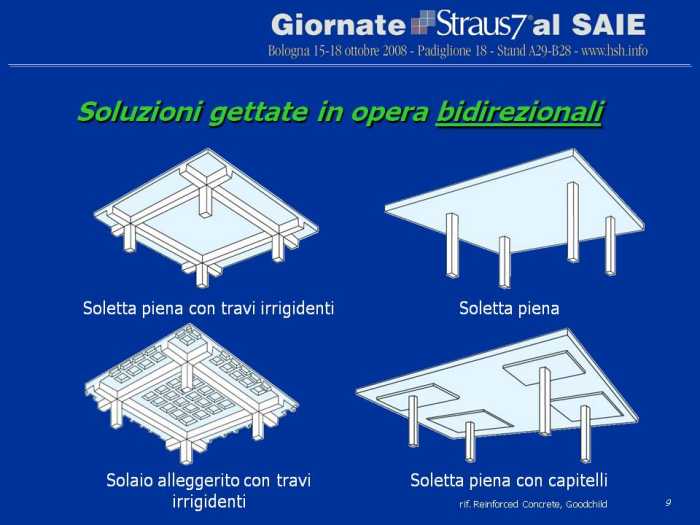 Giornate Straus7 al SAIE
Bologna 15-18 ottobre 2008 - Padiglione 18 - Stand A29-B28 - www.hsh.info

Soluzioni gettate in opera bidirezionali

Soletta piena con travi irrigidenti

Soletta piena

Solaio alleggerito con travi irrigidenti

Soletta piena con capitelli

rif. Reinforced Concrete, Goodchild

9